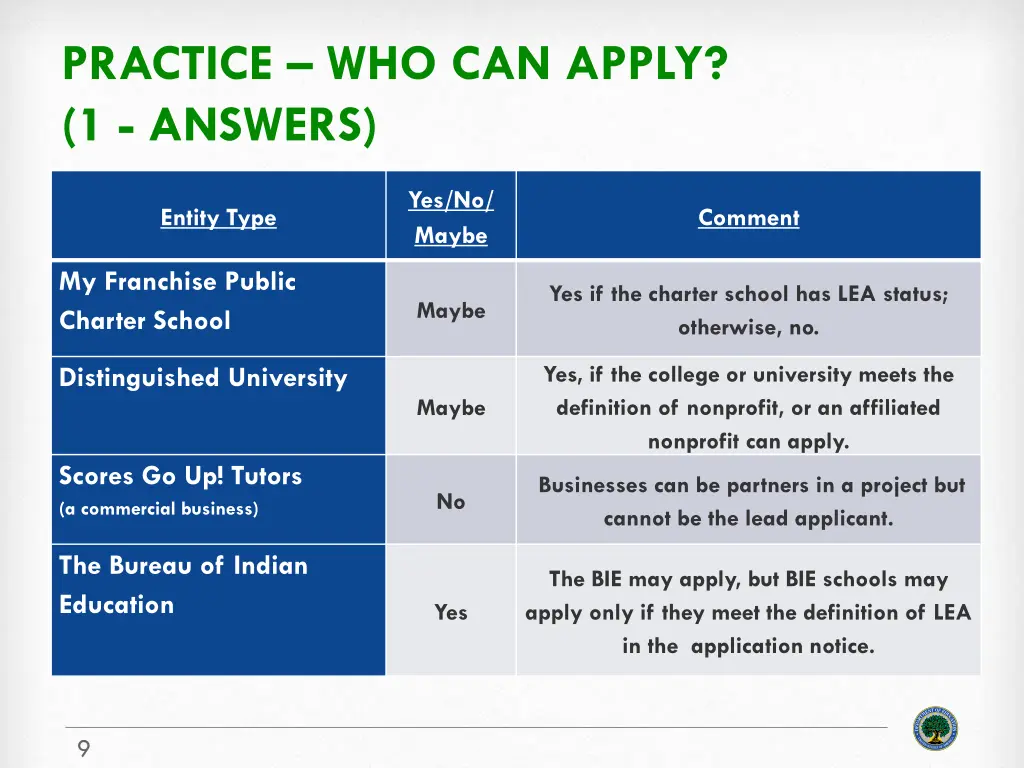 PRACTICE – WHO CAN APPLY? (1 - ANSWERS)

| Entity Type | Yes/No/ Maybe | Comment |
|---|---|---|
| My Franchise Public Charter School | Maybe | Yes if the charter school has LEA status; otherwise, no. |
| Distinguished University | Maybe | Yes, if the college or university meets the definition of nonprofit, or an affiliated nonprofit can apply. |
| Scores Go Up! Tutors (a commercial business) | No | Businesses can be partners in a project but cannot be the lead applicant. |
| The Bureau of Indian Education | Yes | The BIE may apply, but BIE schools may apply only if they meet the definition of LEA in the application notice. |

9